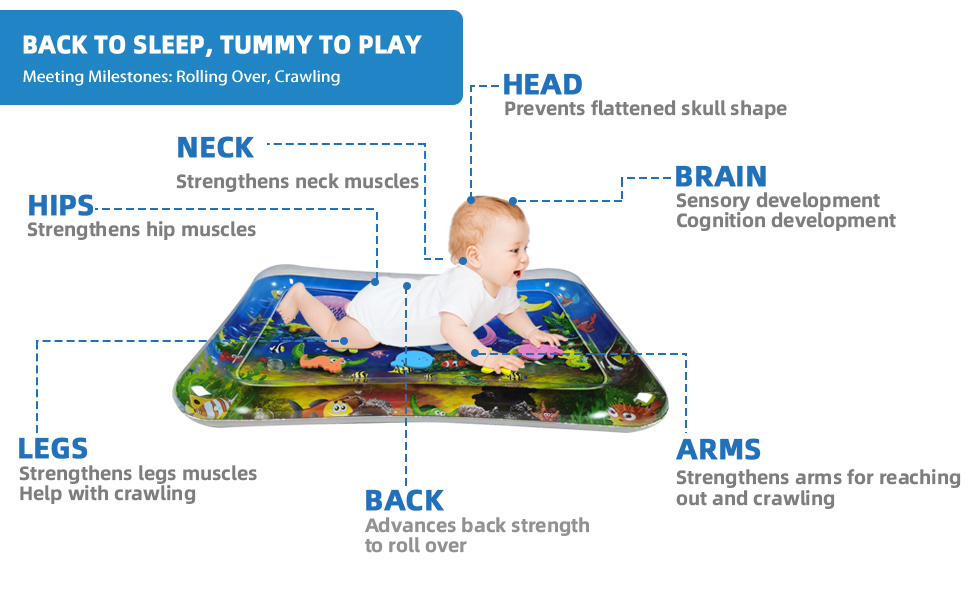 BACK TO SLEEP, TUMMY TO PLAY
Meeting Milestones: Rolling Over, Crawling

HEAD
Prevents flattened skull shape

NECK
Strengthens neck muscles

BRAIN
Sensory development
Cognition development

HIPS
Strengthens hip muscles

LEGS
Strengthens legs muscles
Help with crawling

BACK
Advances back strength to roll over

ARMS
Strengthens arms for reaching out and crawling